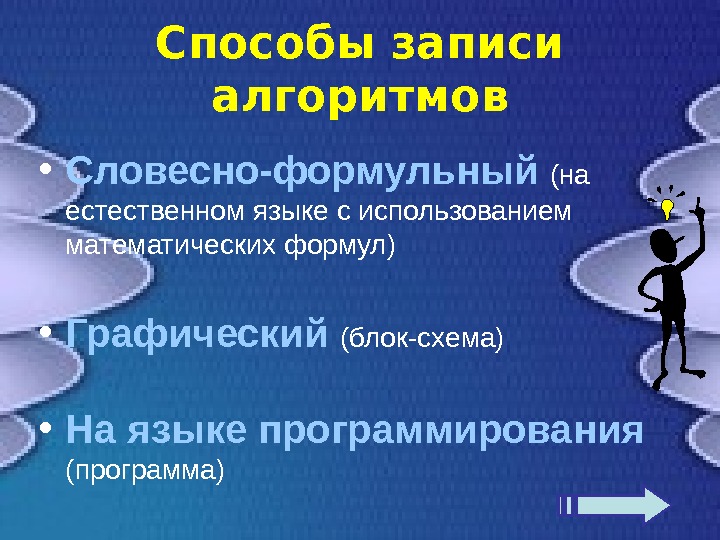 Способы записи алгоритмов

• Словесно-формульный (на естественном языке с использованием математических формул)

• Графический (блок-схема)

• На языке программирования (программа)